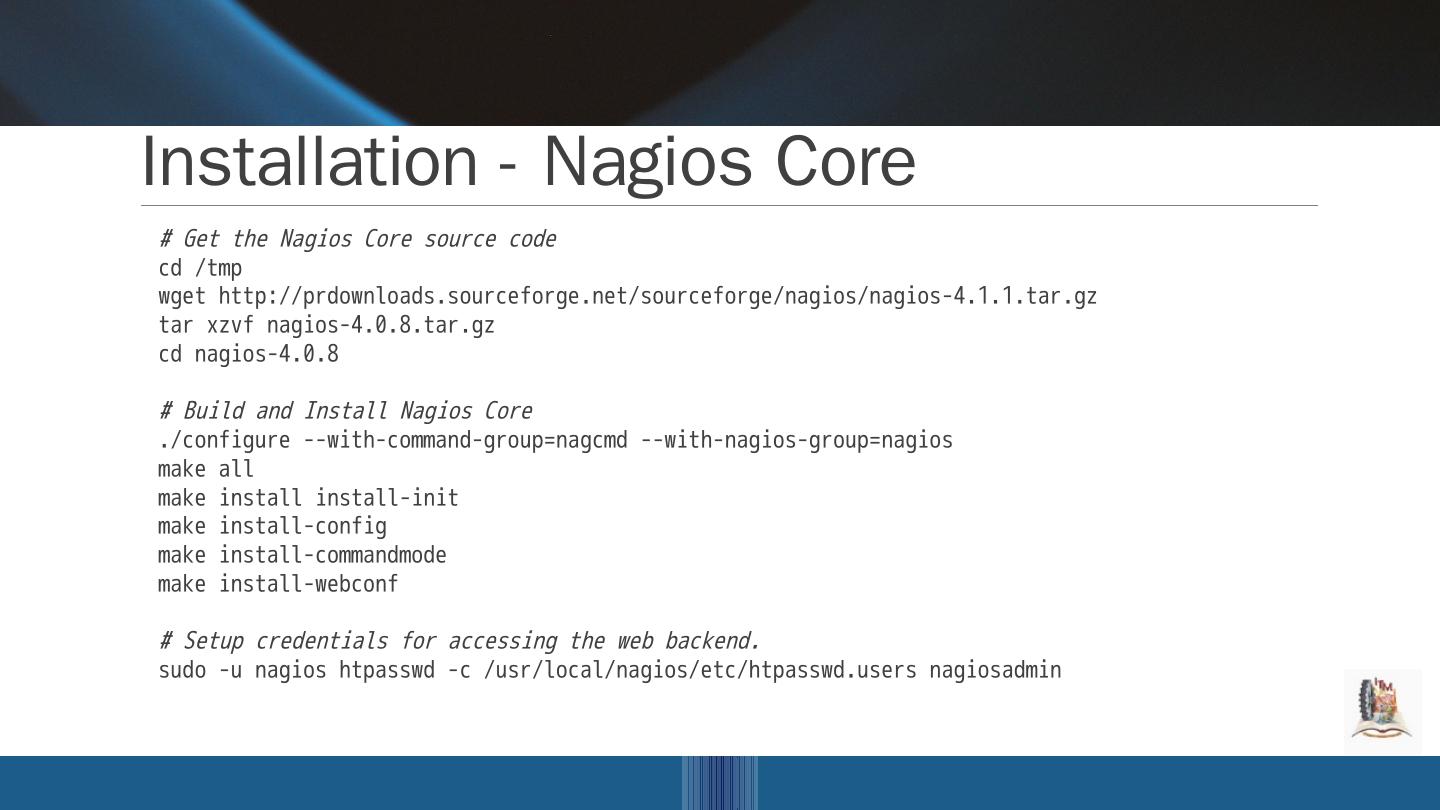 Installation - Nagios Core

# Get the Nagios Core source code
cd /tmp
wget http://prdownloads.sourceforge.net/sourceforge/nagios/nagios-4.1.1.tar.gz
tar xzvf nagios-4.0.8.tar.gz
cd nagios-4.0.8

# Build and Install Nagios Core
./configure --with-command-group=nagcmd --with-nagios-group=nagios
make all
make install install-init
make install-config
make install-commandmode
make install-webconf

# Setup credentials for accessing the web backend.
sudo -u nagios htpasswd -c /usr/local/nagios/etc/htpasswd.users nagiosadmin